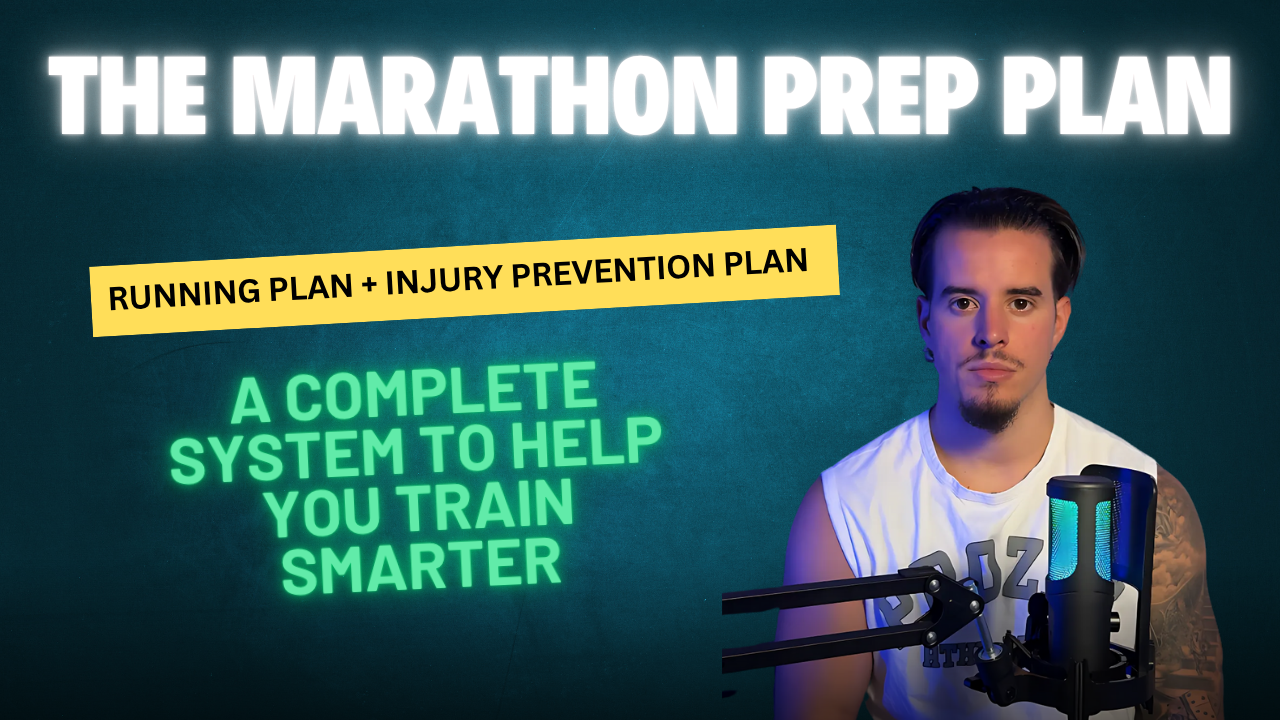 THE MARATHON PREP PLAN

RUNNING PLAN + INJURY PREVENTION PLAN

A COMPLETE SYSTEM TO HELP YOU TRAIN SMARTER